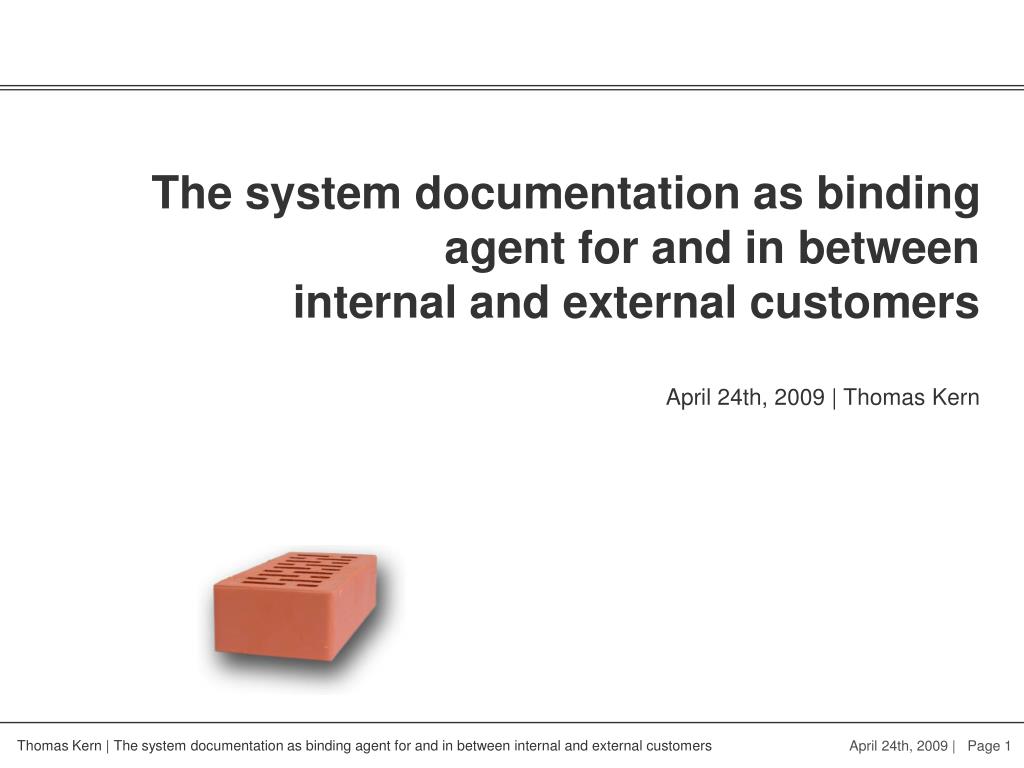 The system documentation as binding agent for and in between internal and external customers

April 24th, 2009 | Thomas Kern

Thomas Kern | The system documentation as binding agent for and in between internal and external customers

April 24th, 2009 | Page 1